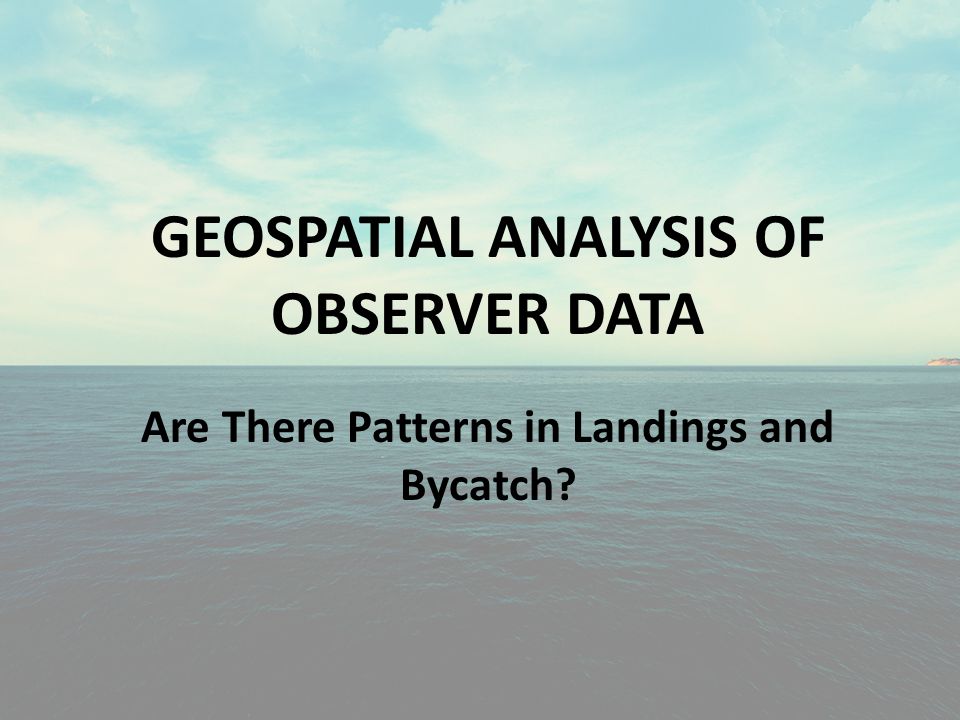 GEOSPATIAL ANALYSIS OF OBSERVER DATA

Are There Patterns in Landings and Bycatch?